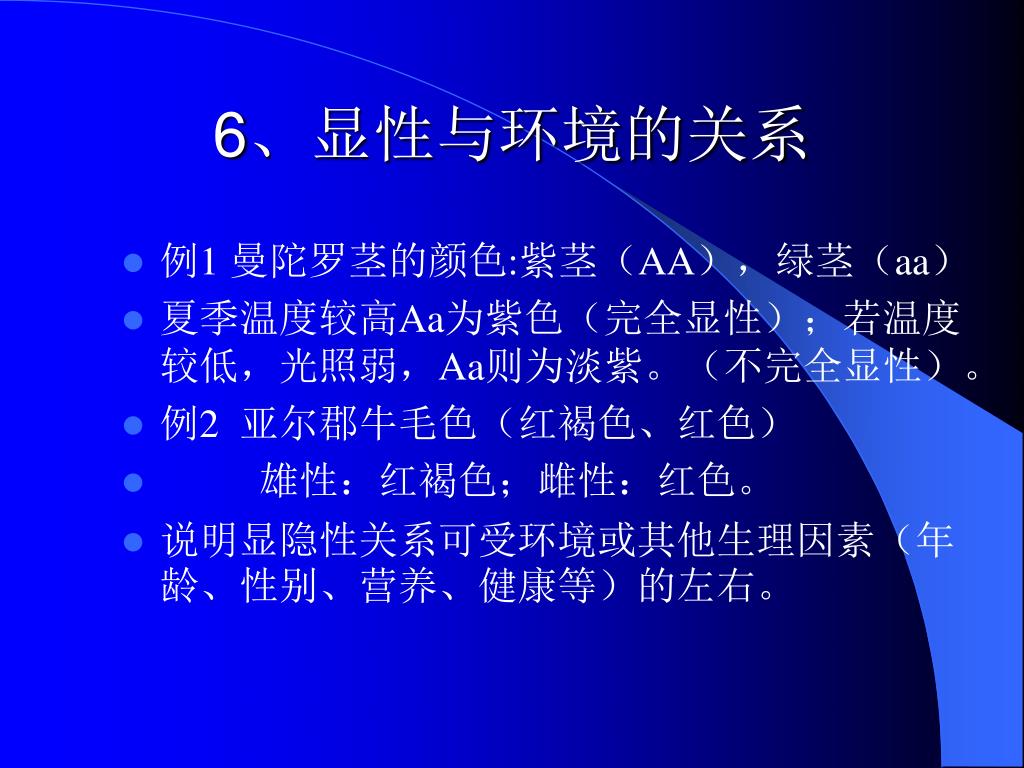 6、显性与环境的关系

- 例1 曼陀罗茎的颜色:紫茎（AA），绿茎（aa）
- 夏季温度较高Aa为紫色（完全显性）；若温度较低，光照弱，Aa则为淡紫。（不完全显性）。
- 例2 亚尔郡牛毛色（红褐色、红色）
- 雄性：红褐色；雌性：红色。
- 说明显隐性关系可受环境或其他生理因素（年龄、性别、营养、健康等）的左右。